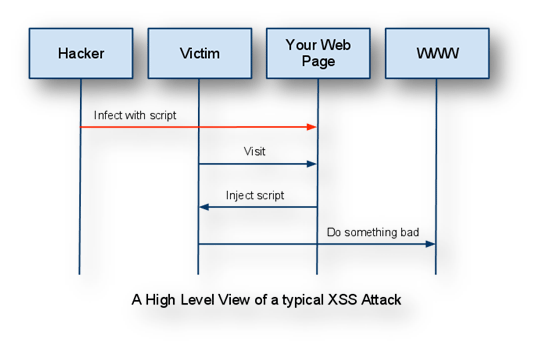 Hacker

Victim

Your Web Page

WWW

Infect with script

Visit

Inject script

Do something bad

A High Level View of a typical XSS Attack